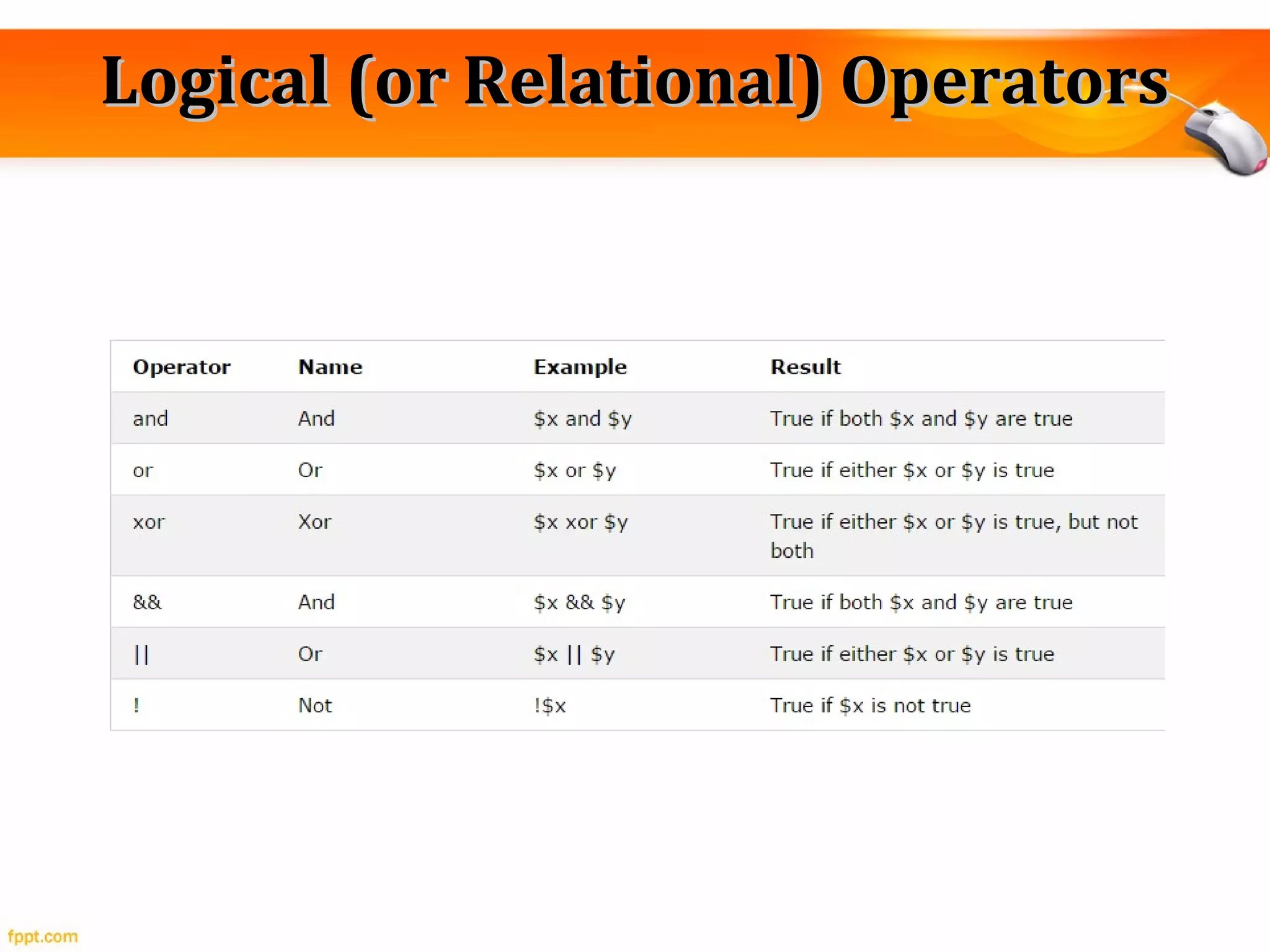 Logical (or Relational) Operators

| Operator | Name | Example | Result |
|---|---|---|---|
| and | And | \$x and \$y | True if both \$x and \$y are true |
| or | Or | \$x or \$y | True if either \$x or \$y is true |
| xor | Xor | \$x xor \$y | True if either \$x or \$y is true, but not both |
| && | And | \$x && \$y | True if both \$x and \$y are true |
| \|\| | Or | \$x \|\| \$y | True if either \$x or \$y is true |
| ! | Not | !\$x | True if \$x is not true |

fppt.com